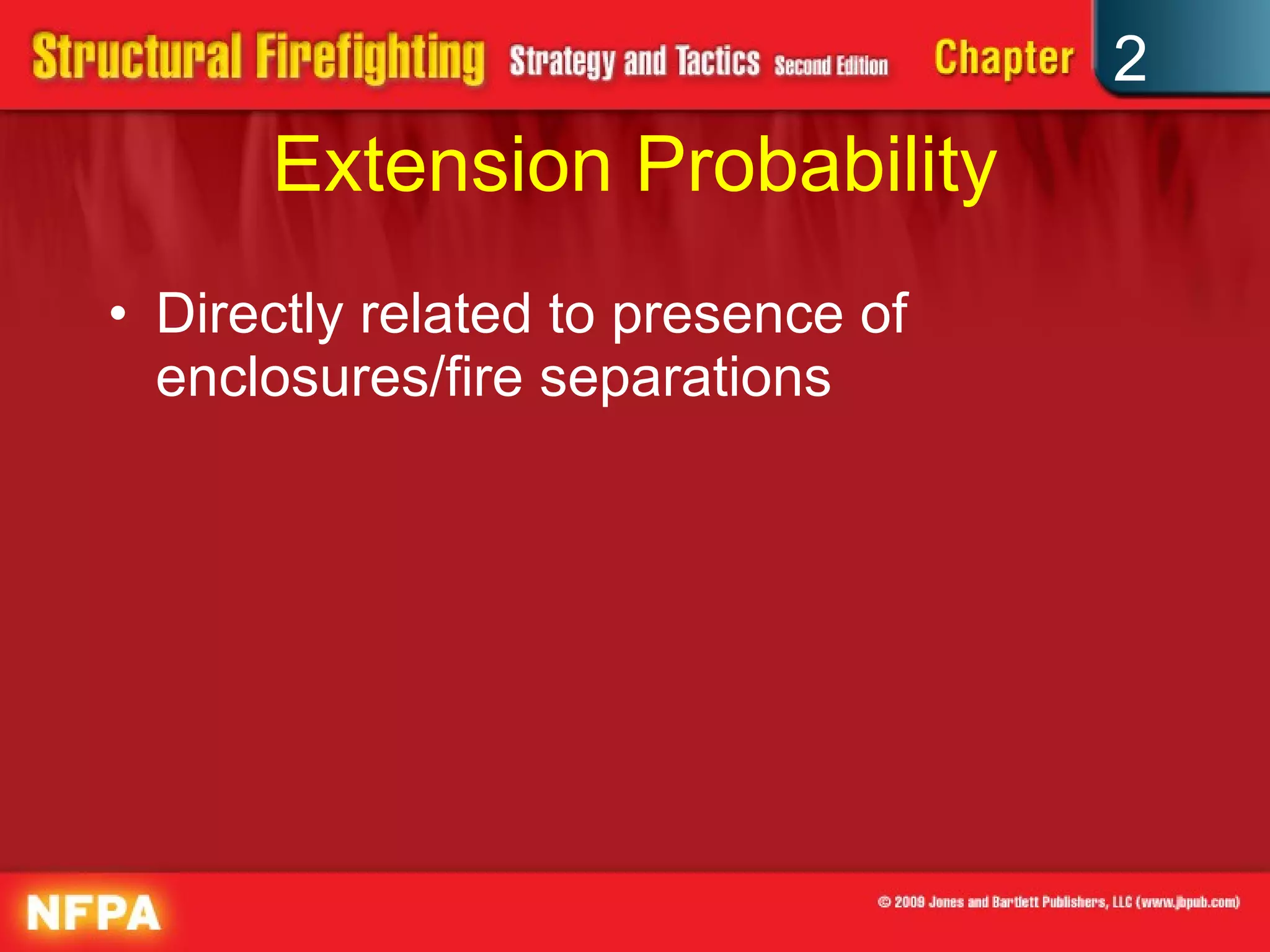 Structural Firefighting Strategy and Tactics Second Edition Chapter 2

Extension Probability

• Directly related to presence of enclosures/fire separations

NFPA

© 2009 Jones and Bartlett Publishers, LLC (www.jbpub.com)